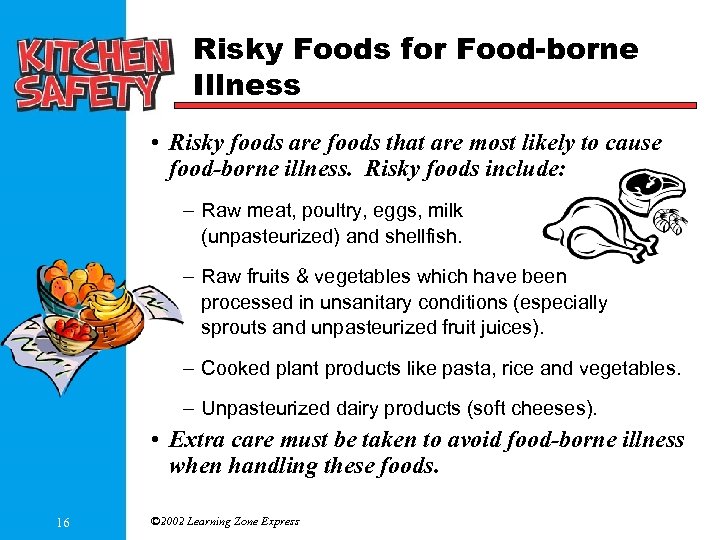 KITCHEN SAFETY

Risky Foods for Food-borne Illness

• Risky foods are foods that are most likely to cause food-borne illness. Risky foods include:

– Raw meat, poultry, eggs, milk (unpasteurized) and shellfish.

– Raw fruits & vegetables which have been processed in unsanitary conditions (especially sprouts and unpasteurized fruit juices).

– Cooked plant products like pasta, rice and vegetables.

– Unpasteurized dairy products (soft cheeses).

• Extra care must be taken to avoid food-borne illness when handling these foods.

16

©2002 Learning Zone Express